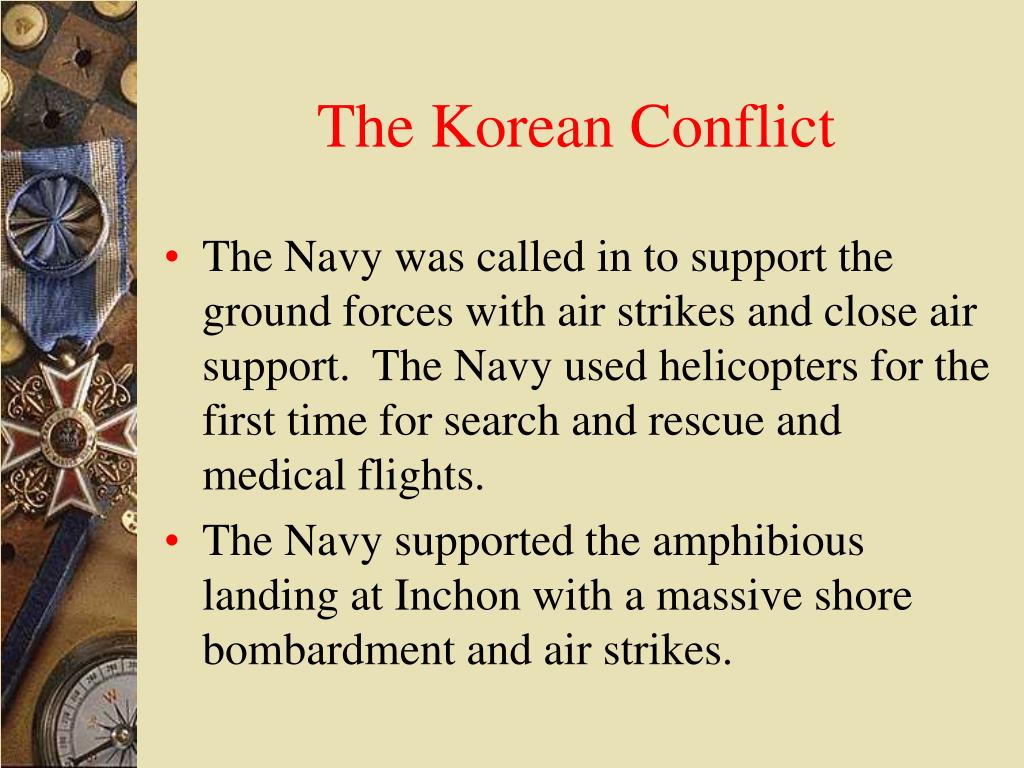 The Korean Conflict

• The Navy was called in to support the ground forces with air strikes and close air support. The Navy used helicopters for the first time for search and rescue and medical flights.

• The Navy supported the amphibious landing at Inchon with a massive shore bombardment and air strikes.